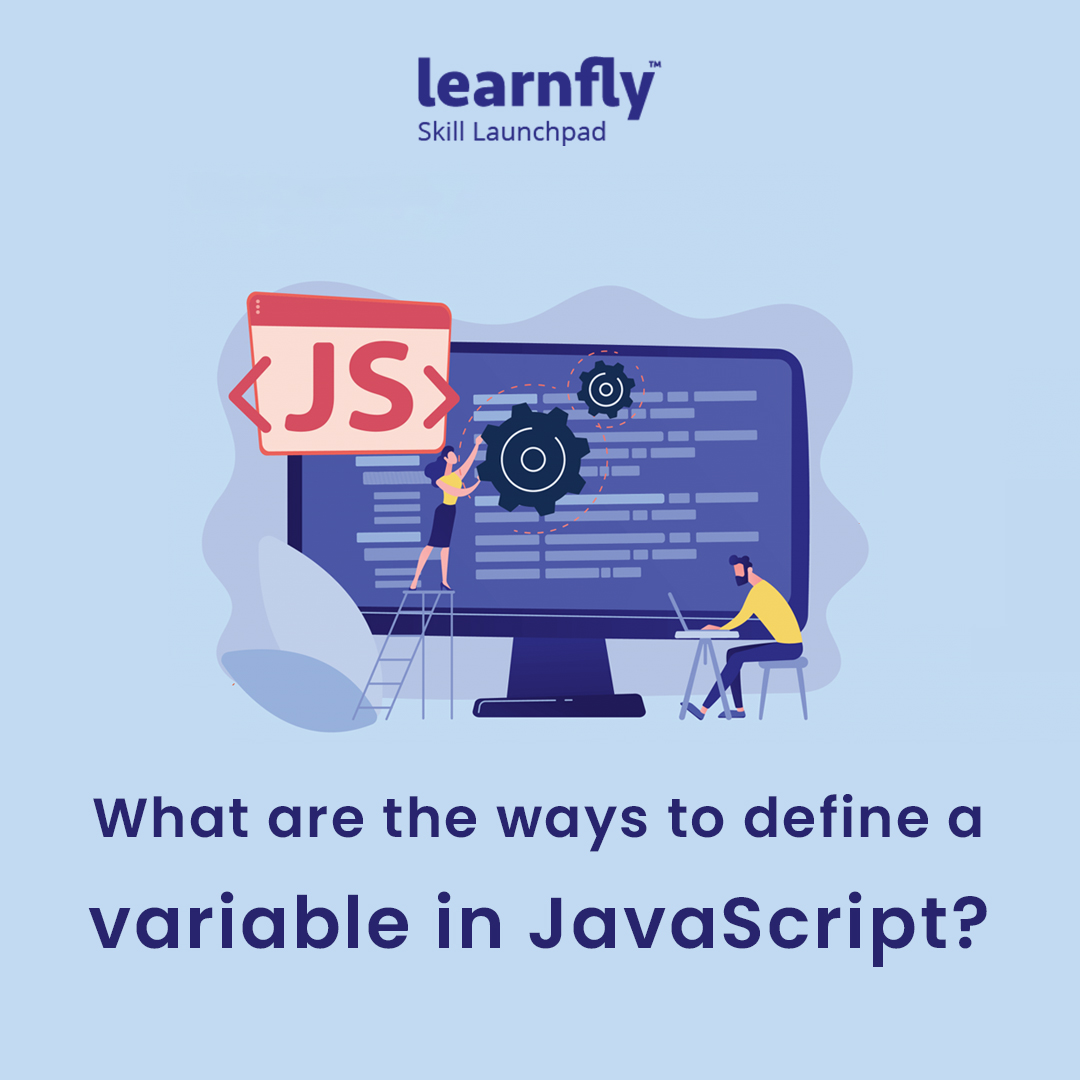 learnfly™
Skill Launchpad

<JS>

What are the ways to define a variable in JavaScript?